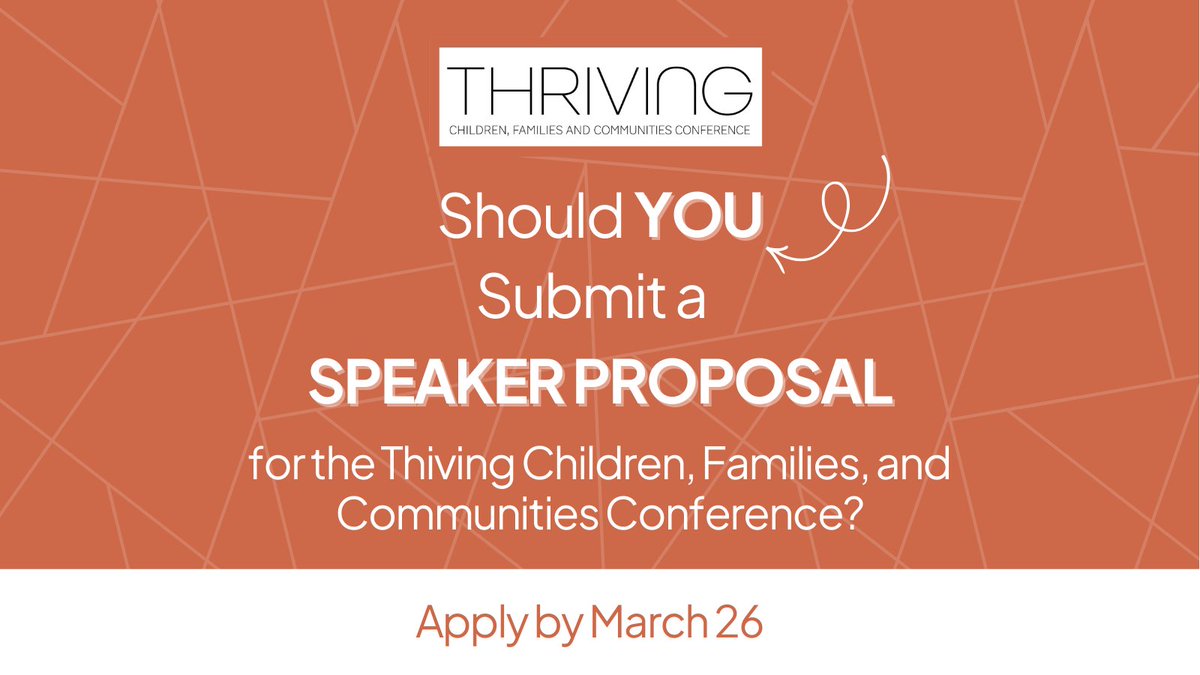 THRIVING
CHILDREN, FAMILIES AND COMMUNITIES CONFERENCE

Should YOU Submit a SPEAKER PROPOSAL for the Thiving Children, Families, and Communities Conference?

Apply by March 26